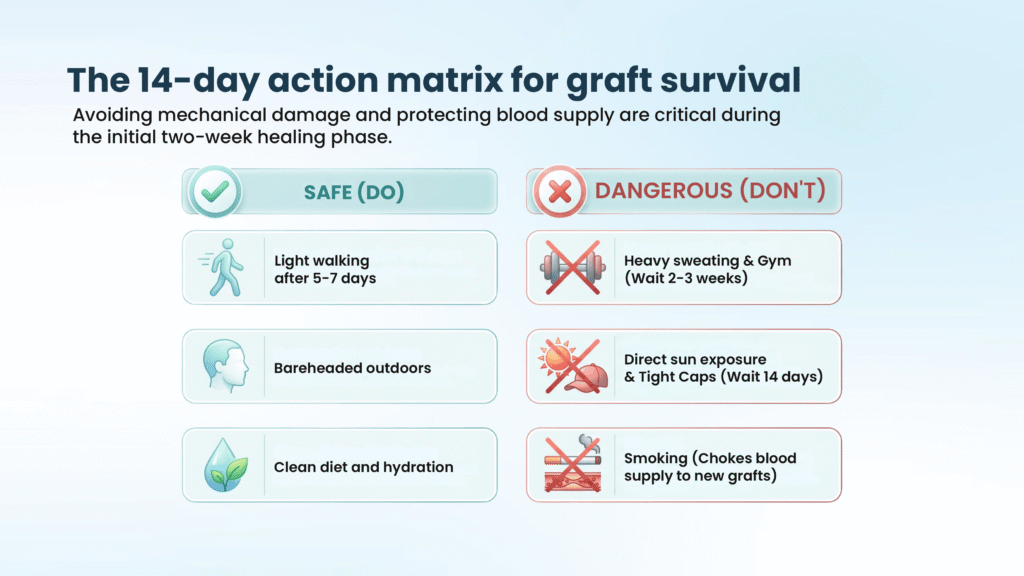 The 14-day action matrix for graft survival

Avoiding mechanical damage and protecting blood supply are critical during the initial two-week healing phase.

SAFE (DO)

Light walking after 5-7 days

Bareheaded outdoors

Clean diet and hydration

DANGEROUS (DON'T)

Heavy sweating & Gym (Wait 2-3 weeks)

Direct sun exposure & Tight Caps (Wait 14 days)

Smoking (Chokes blood supply to new grafts)